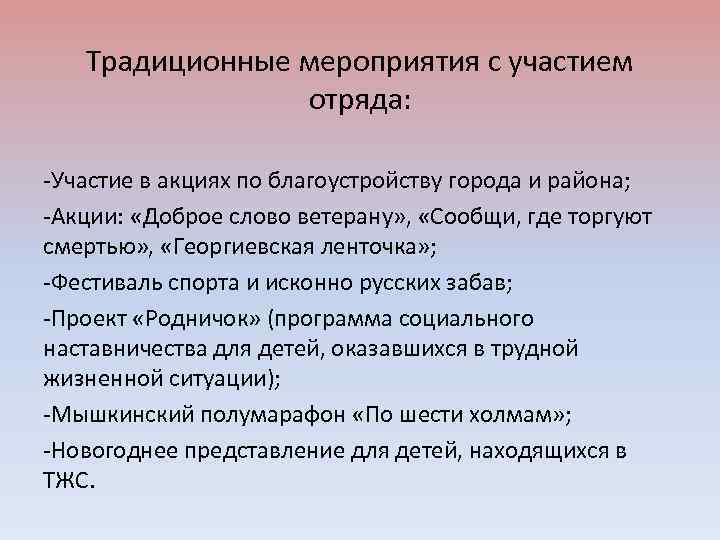 Традиционные мероприятия с участием отряда:

-Участие в акциях по благоустройству города и района;

-Акции: «Доброе слово ветерану», «Сообщи, где торгуют смертью», «Георгиевская ленточка»;

-Фестиваль спорта и исконно русских забав;

-Проект «Родничок» (программа социального наставничества для детей, оказавшихся в трудной жизненной ситуации);

-Мышкинский полумарафон «По шести холмам»;

-Новогоднее представление для детей, находящихся в ТЖС.